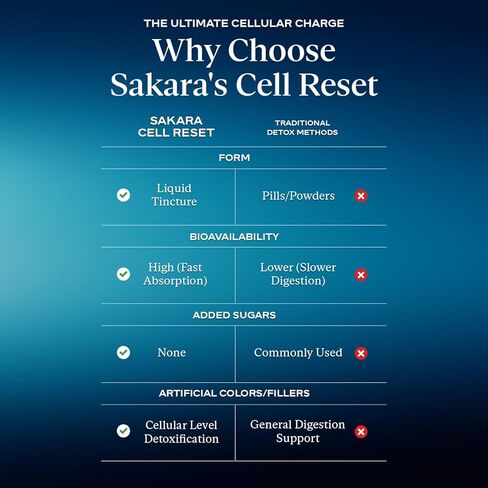 THE ULTIMATE CELLULAR CHARGE

Why Choose Sakara's Cell Reset

| SAKARA CELL RESET | TRADITIONAL DETOX METHODS |
|---|---|
| FORM | |
| Liquid Tincture | Pills/Powders |
| BIOAVAILABILITY | |
| High (Fast Absorption) | Lower (Slower Digestion) |
| ADDED SUGARS | |
| None | Commonly Used |
| ARTIFICIAL COLORS/FILLERS | |
| Cellular Level Detoxification | General Digestion Support |